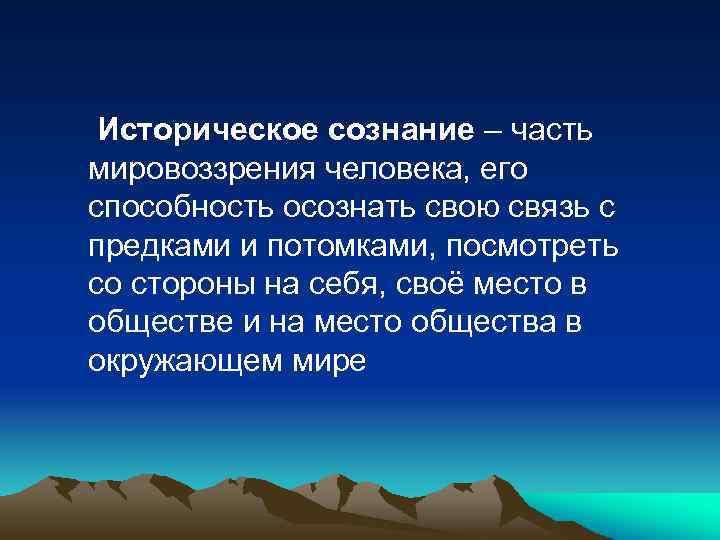 Историческое сознание – часть мировоззрения человека, его способность осознать свою связь с предками и потомками, посмотреть со стороны на себя, своё место в обществе и на место общества в окружающем мире